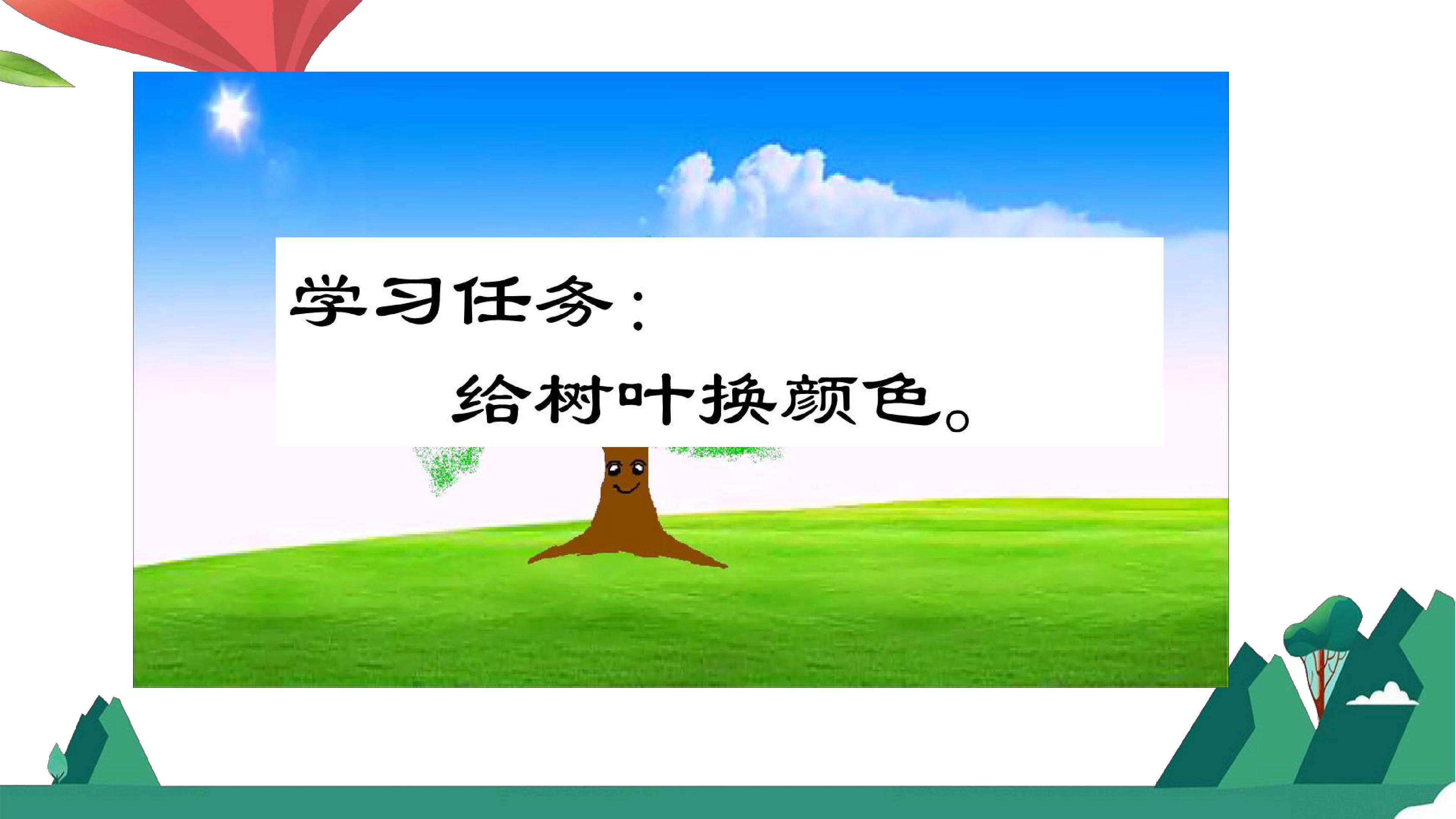 学习任务：

给树叶换颜色。